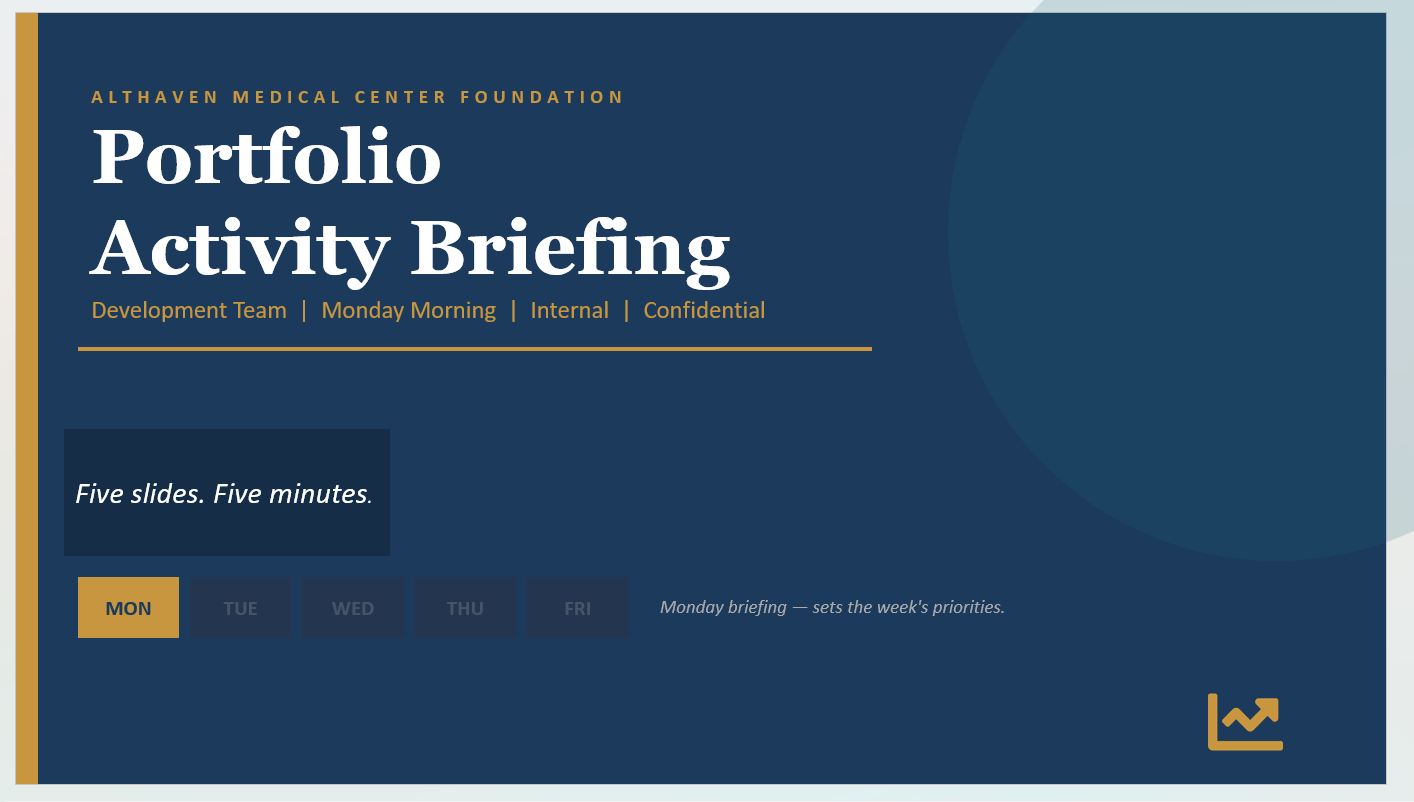 ALTHAVEN MEDICAL CENTER FOUNDATION

Portfolio Activity Briefing

Development Team | Monday Morning | Internal | Confidential

Five slides. Five minutes.

MON TUE WED THU FRI

Monday briefing — sets the week's priorities.